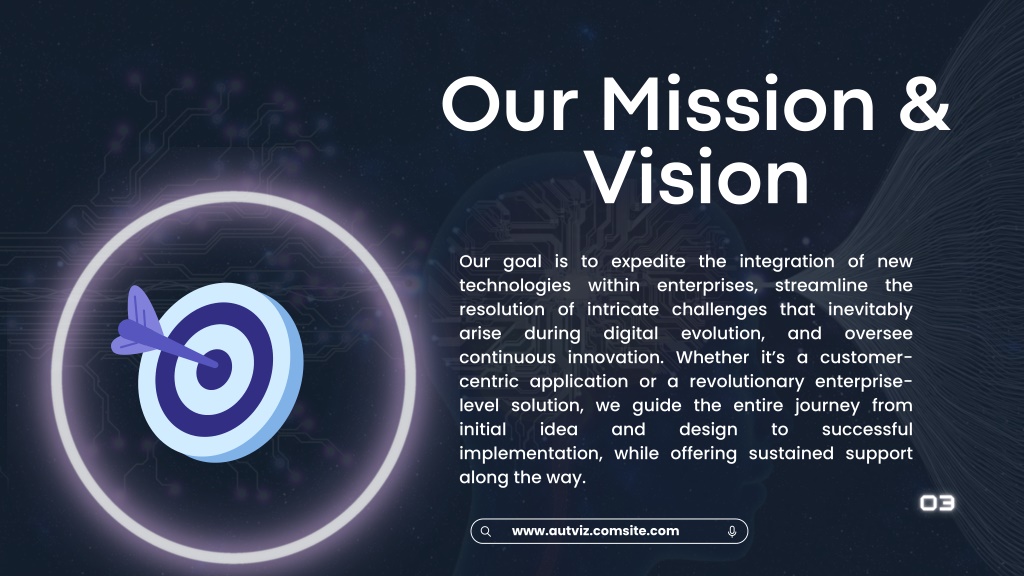 Our Mission & Vision

Our goal is to expedite the integration of new technologies within enterprises, streamline the resolution of intricate challenges that inevitably arise during digital evolution, and oversee continuous innovation. Whether it's a customer-centric application or a revolutionary enterprise-level solution, we guide the entire journey from initial idea and design to successful implementation, while offering sustained support along the way.

03

www.autviz.comsite.com